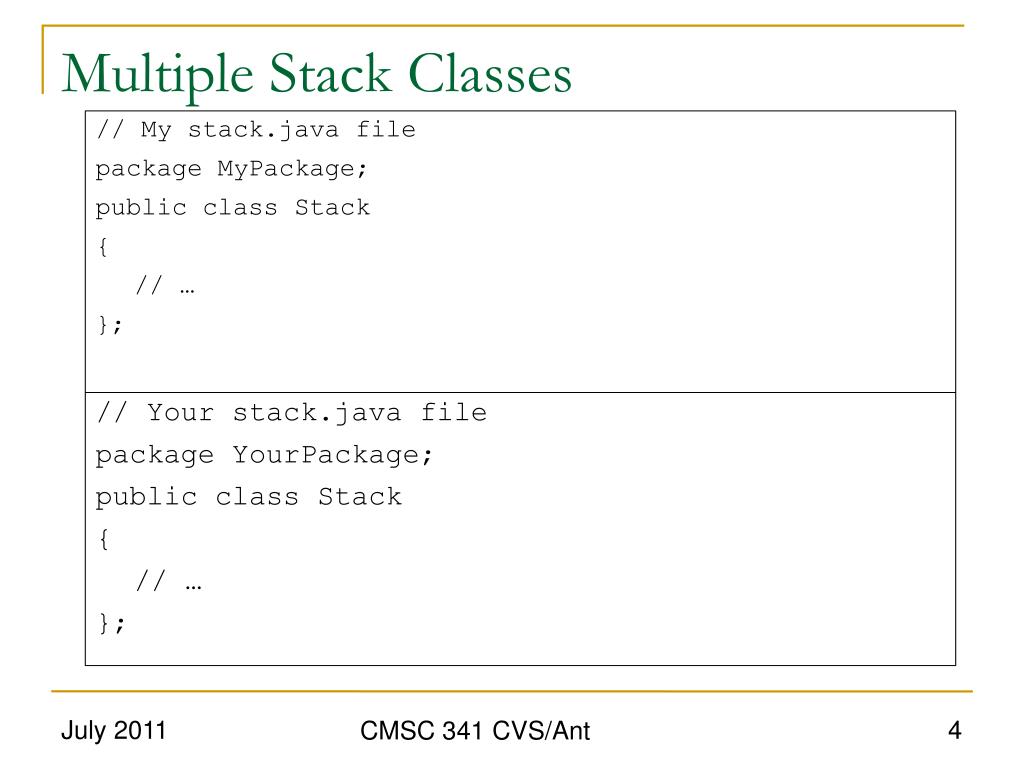 Multiple Stack Classes

// My stack.java file
package MyPackage;
public class Stack
{
// …
};

// Your stack.java file
package YourPackage;
public class Stack
{
// …
};

July 2011

CMSC 341 CVS/Ant

4